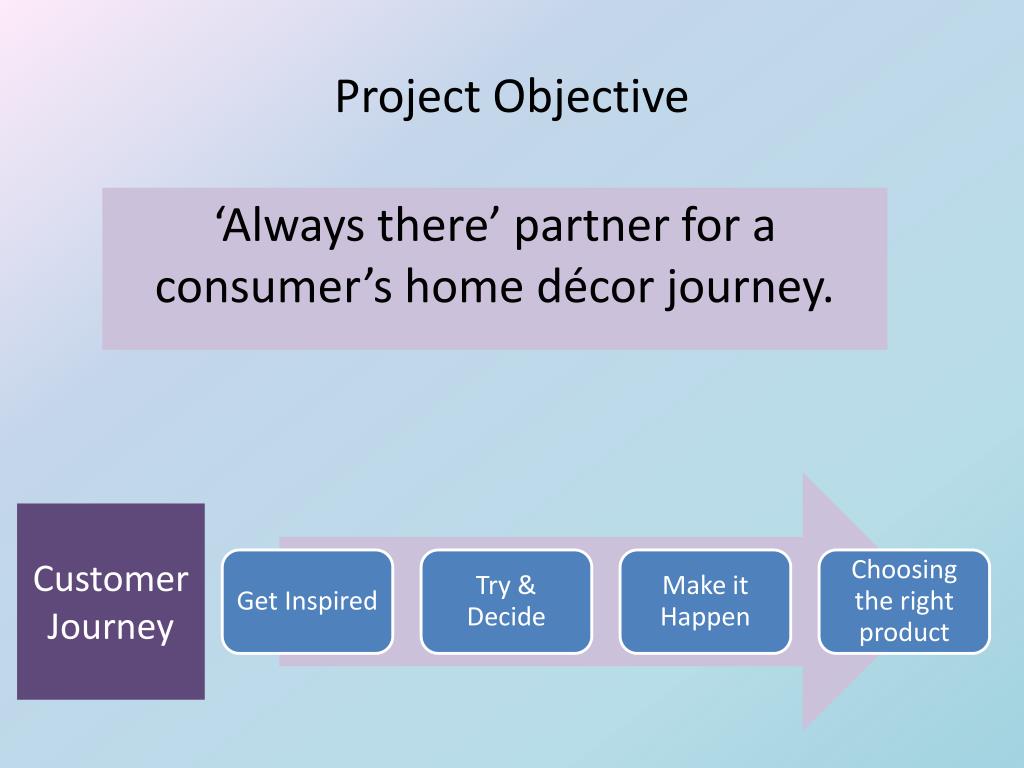 Project Objective

‘Always there’ partner for a consumer’s home décor journey.

Customer Journey

Get Inspired

Try & Decide

Make it Happen

Choosing the right product